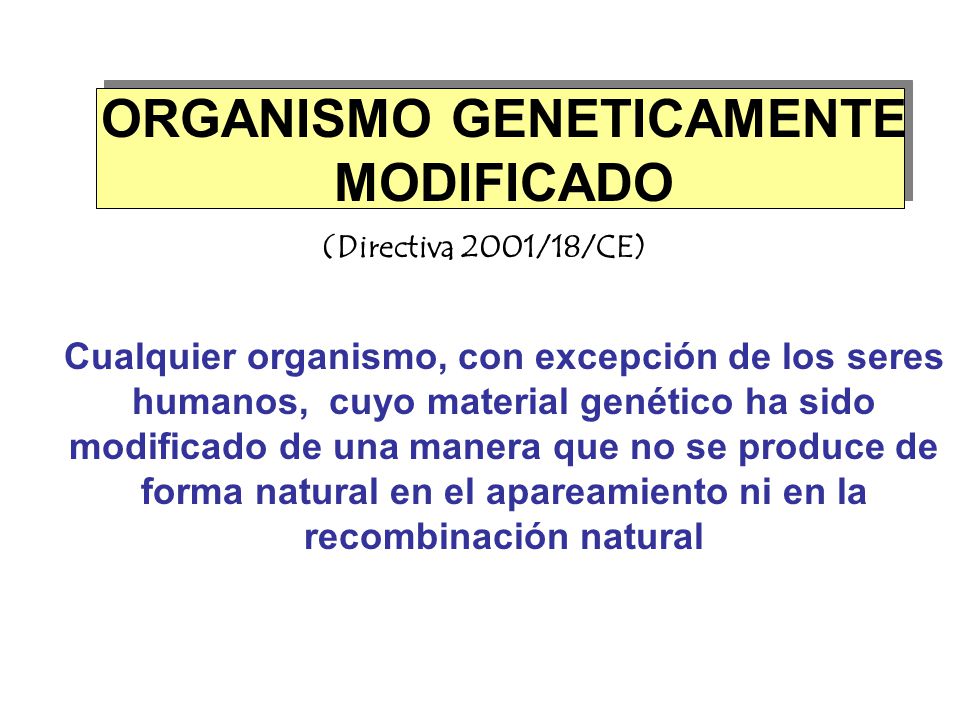 ORGANISMO GENETICAMENTE MODIFICADO

(Directiva 2001/18/CE)

Cualquier organismo, con excepción de los seres humanos, cuyo material genético ha sido modificado de una manera que no se produce de forma natural en el apareamiento ni en la recombinación natural